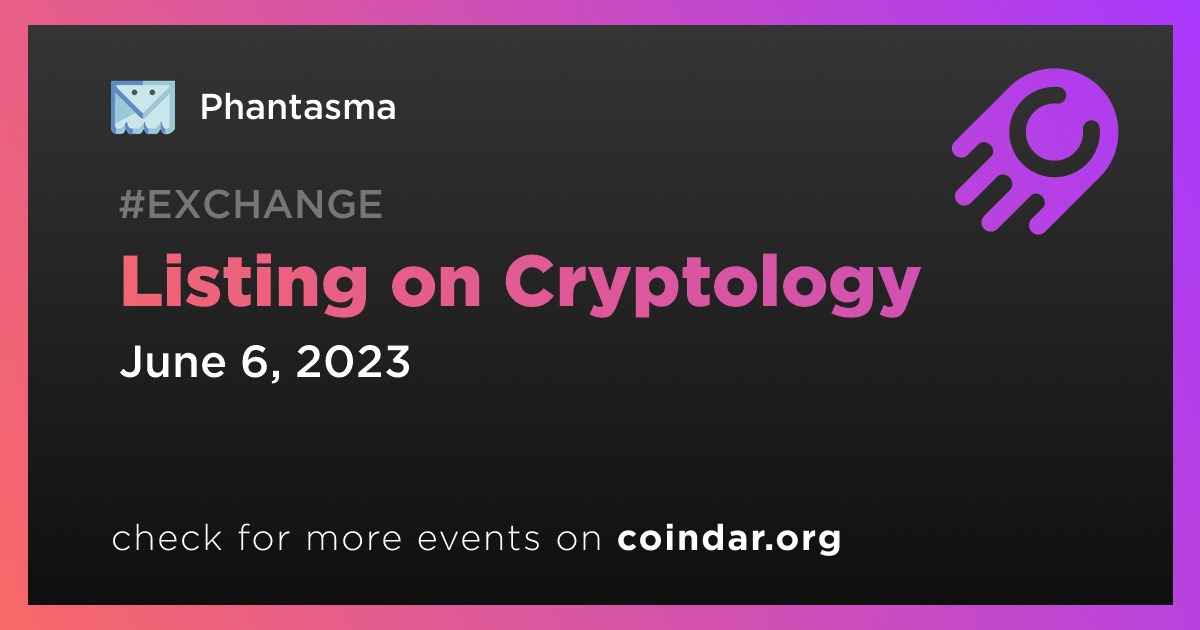 Phantasma

#EXCHANGE

Listing on Cryptology

June 6, 2023

check for more events on coindar.org